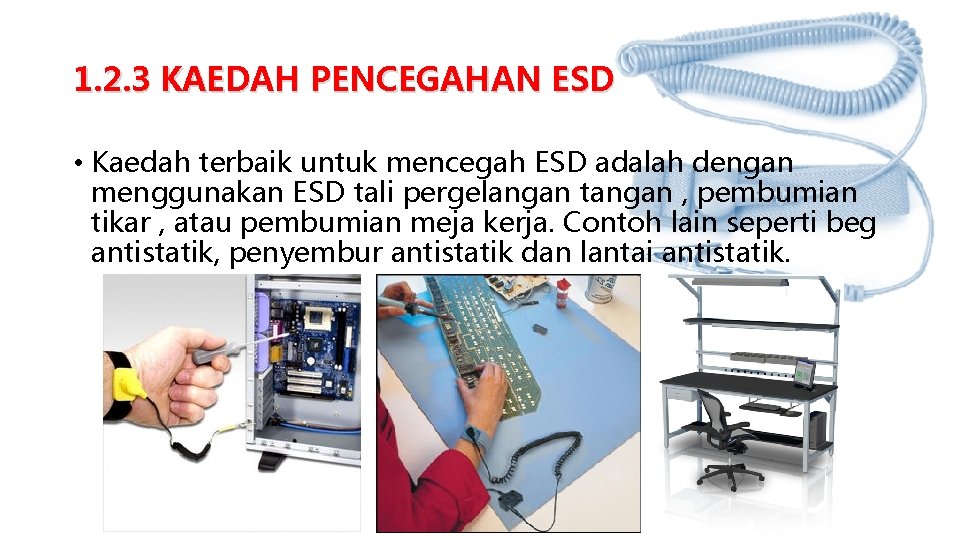 1.2.3 KAEDAH PENCEGAHAN ESD

• Kaedah terbaik untuk mencegah ESD adalah dengan menggunakan ESD tali pergelangan tangan , pembumian tikar , atau pembumian meja kerja. Contoh lain seperti beg antistatik, penyembur antistatik dan lantai antistatik.